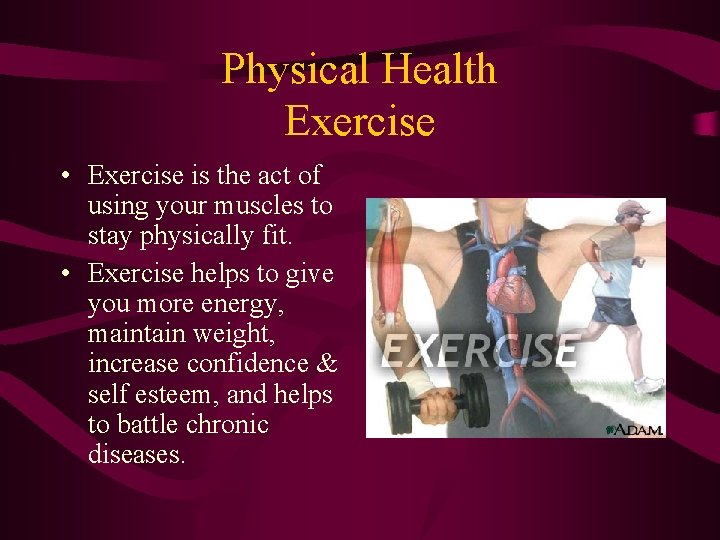 Physical Health
Exercise

• Exercise is the act of using your muscles to stay physically fit.
• Exercise helps to give you more energy, maintain weight, increase confidence & self esteem, and helps to battle chronic diseases.

EXERCISE

A.D.A.M.